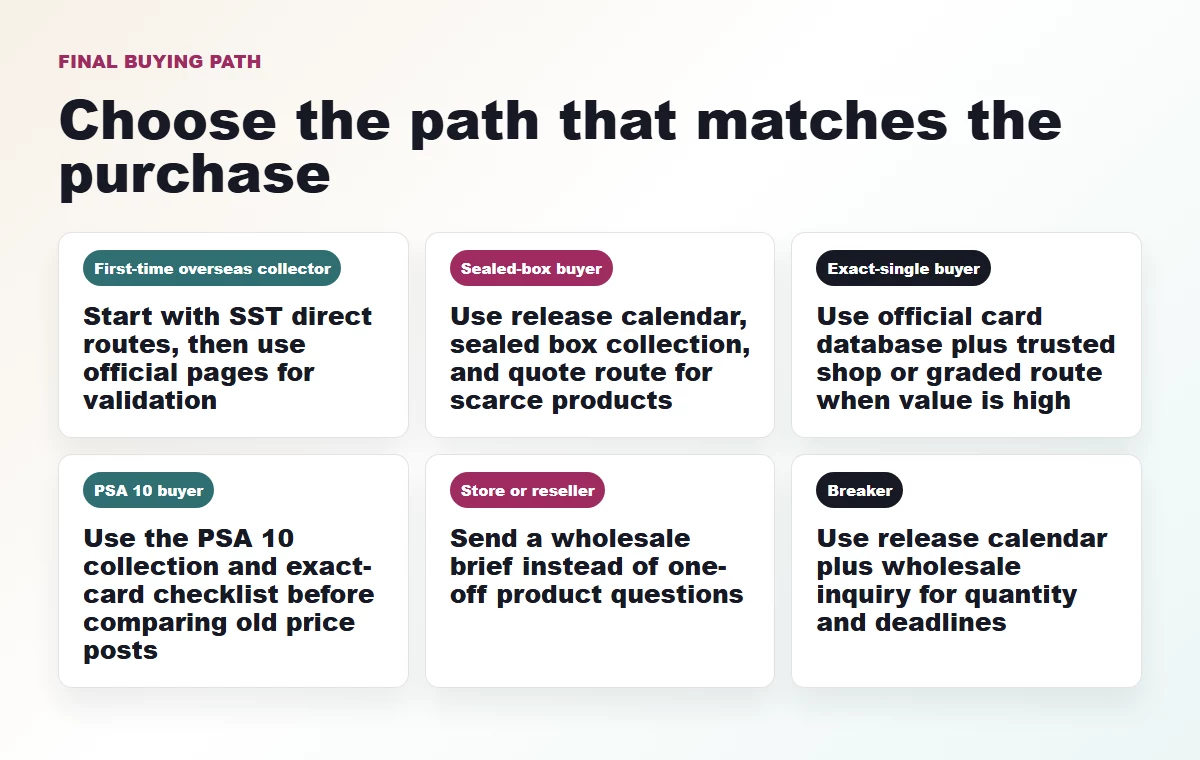 FINAL BUYING PATH

Choose the path that matches the purchase

First-time overseas collector

Start with SST direct routes, then use official pages for validation

Sealed-box buyer

Use release calendar, sealed box collection, and quote route for scarce products

Exact-single buyer

Use official card database plus trusted shop or graded route when value is high

PSA 10 buyer

Use the PSA 10 collection and exact-card checklist before comparing old price posts

Store or reseller

Send a wholesale brief instead of one-off product questions

Breaker

Use release calendar plus wholesale inquiry for quantity and deadlines